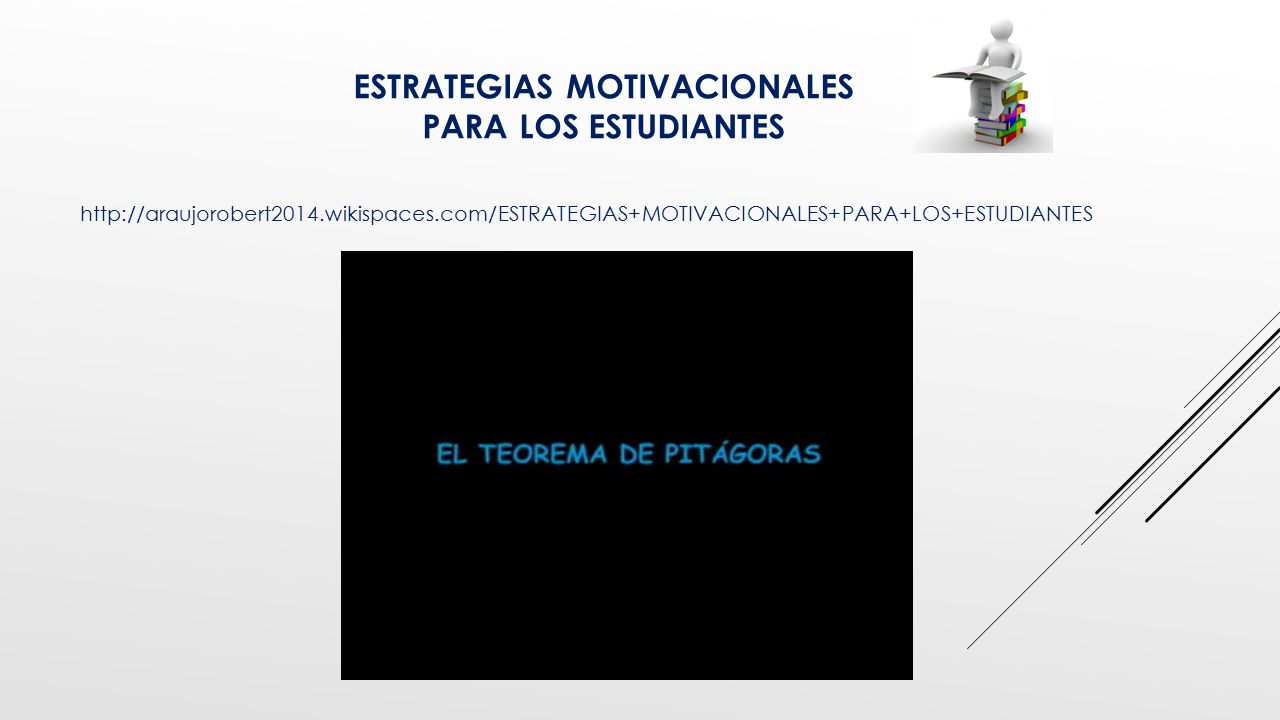 ESTRATEGIAS MOTIVACIONALES PARA LOS ESTUDIANTES

http://araujorobert2014.wikispaces.com/ESTRATEGIAS+MOTIVACIONALES+PARA+LOS+ESTUDIANTES

EL TEOREMA DE PITÁGORAS